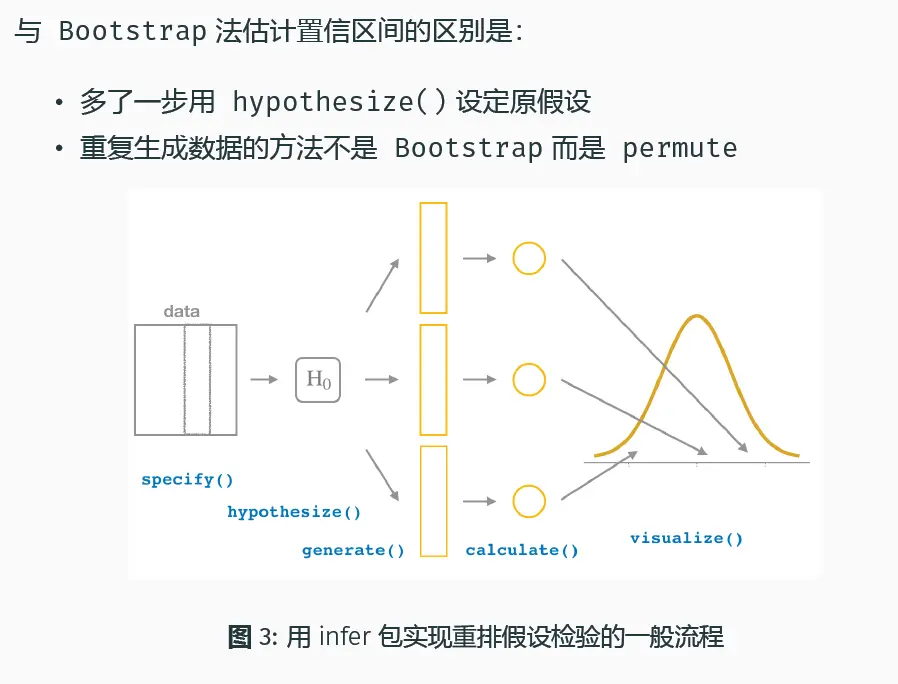 与 Bootstrap 法估计置信区间的区别是:

• 多了一步用 hypothesize() 设定原假设
• 重复生成数据的方法不是 Bootstrap 而是 permute

data

$H_0$

specify()

hypothesize()

generate()

calculate()

visualize()

图 3: 用 infer 包实现重排假设检验的一般流程